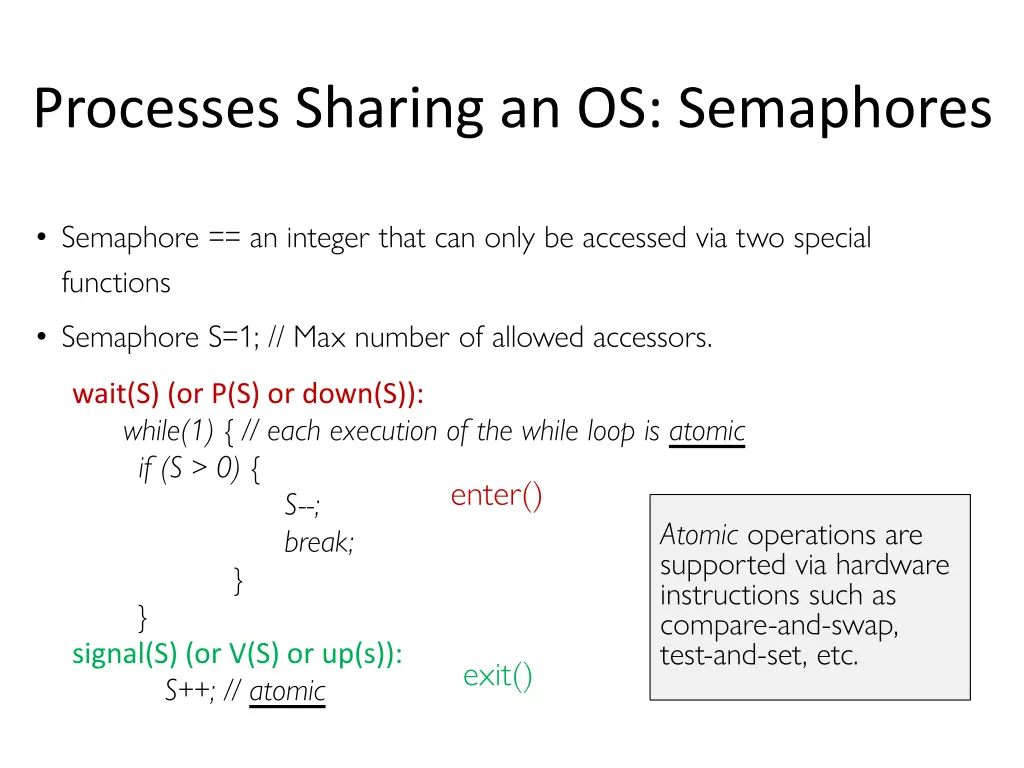 Processes Sharing an OS: Semaphores

• Semaphore == an integer that can only be accessed via two special functions

• Semaphore S=1; // Max number of allowed accessors.

wait(S) (or P(S) or down(S)):
while(1) { // each execution of the while loop is atomic
if (S > 0) {
S--;
break;
}
}
signal(S) (or V(S) or up(s)):
S++; // atomic

enter()

exit()

Atomic operations are supported via hardware instructions such as compare-and-swap, test-and-set, etc.